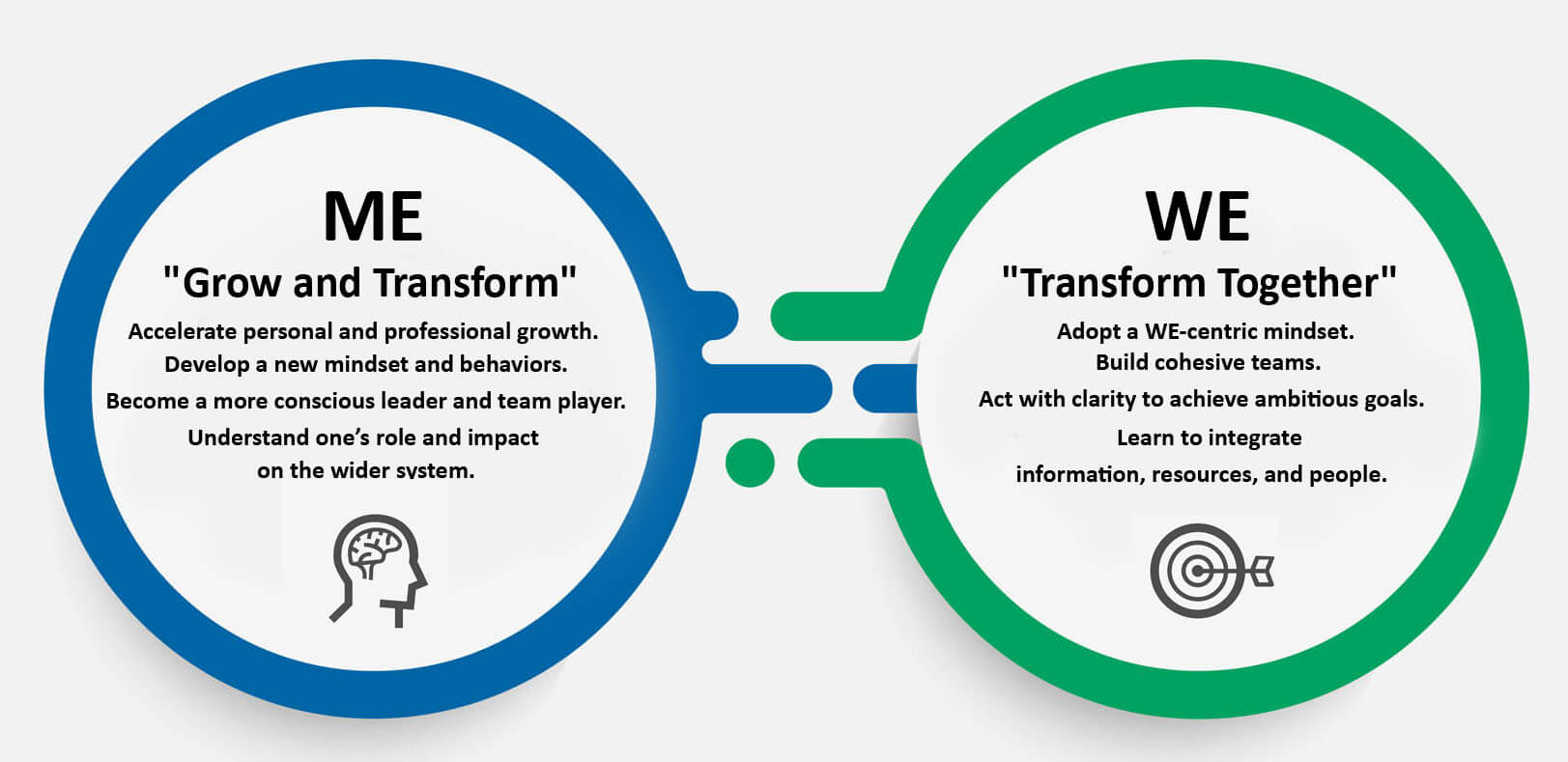 ME
"Grow and Transform"
Accelerate personal and professional growth.
Develop a new mindset and behaviors.
Become a more conscious leader and team player.
Understand one's role and impact on the wider system.

WE
"Transform Together"
Adopt a WE-centric mindset.
Build cohesive teams.
Act with clarity to achieve ambitious goals.
Learn to integrate information, resources, and people.